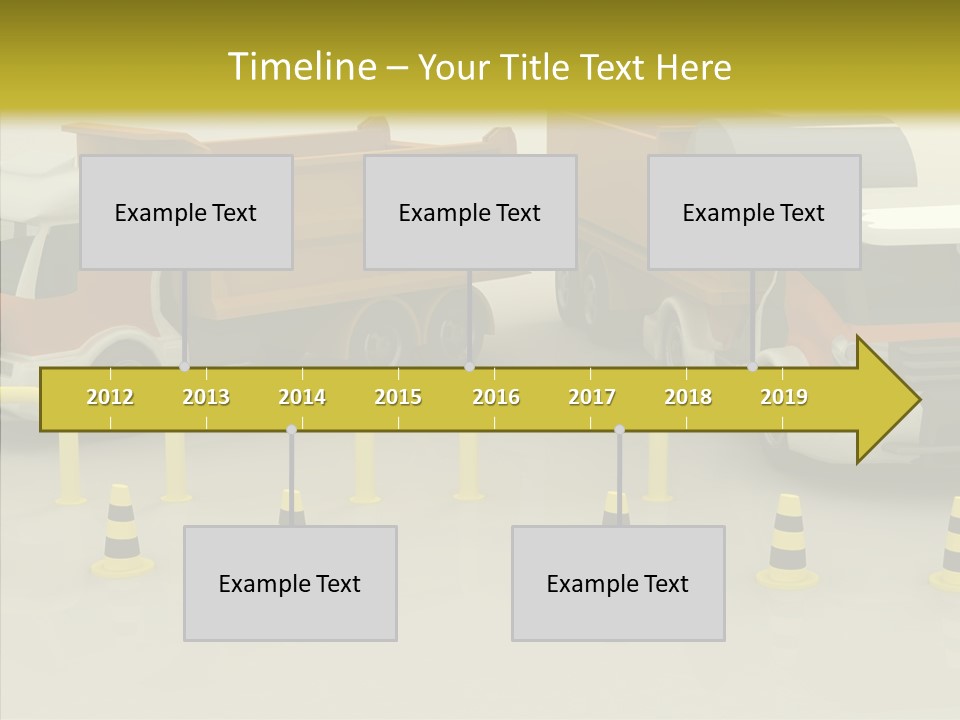 Timeline – Your Title Text Here

Example Text

Example Text

Example Text

2012 2013 2014 2015 2016 2017 2018 2019

Example Text

Example Text